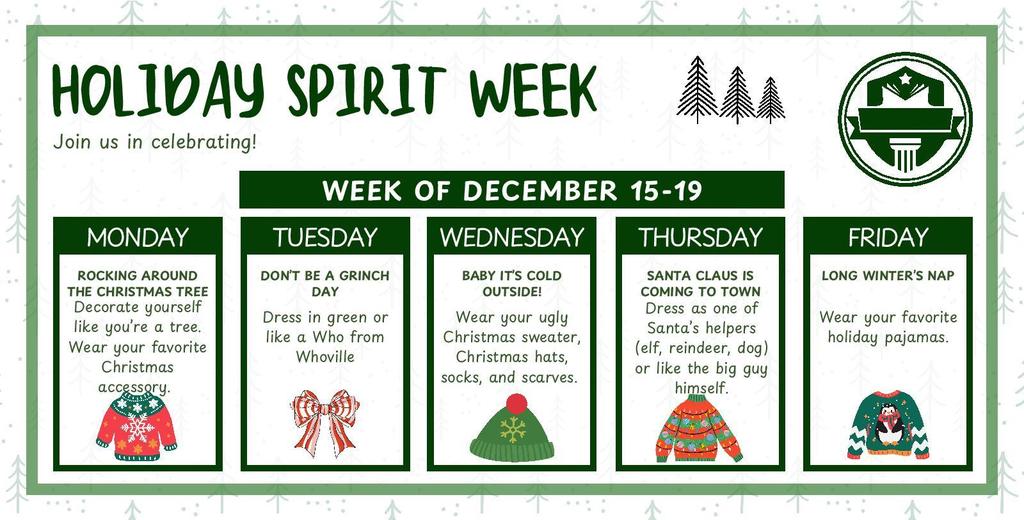 HOLIDAY SPIRIT WEEK

Join us in celebrating!

WEEK OF DECEMBER 15-19

MONDAY

ROCKING AROUND THE CHRISTMAS TREE

Decorate yourself like you're a tree. Wear your favorite Christmas accessory.

TUESDAY

DON'T BE A GRINCH DAY

Dress in green or like a Who from Whoville

WEDNESDAY

BABY IT'S COLD OUTSIDE!

Wear your ugly Christmas sweater, Christmas hats, socks, and scarves.

THURSDAY

SANTA CLAUS IS COMING TO TOWN

Dress as one of Santa's helpers (elf, reindeer, dog) or like the big guy himself.

FRIDAY

LONG WINTER'S NAP

Wear your favorite holiday pajamas.